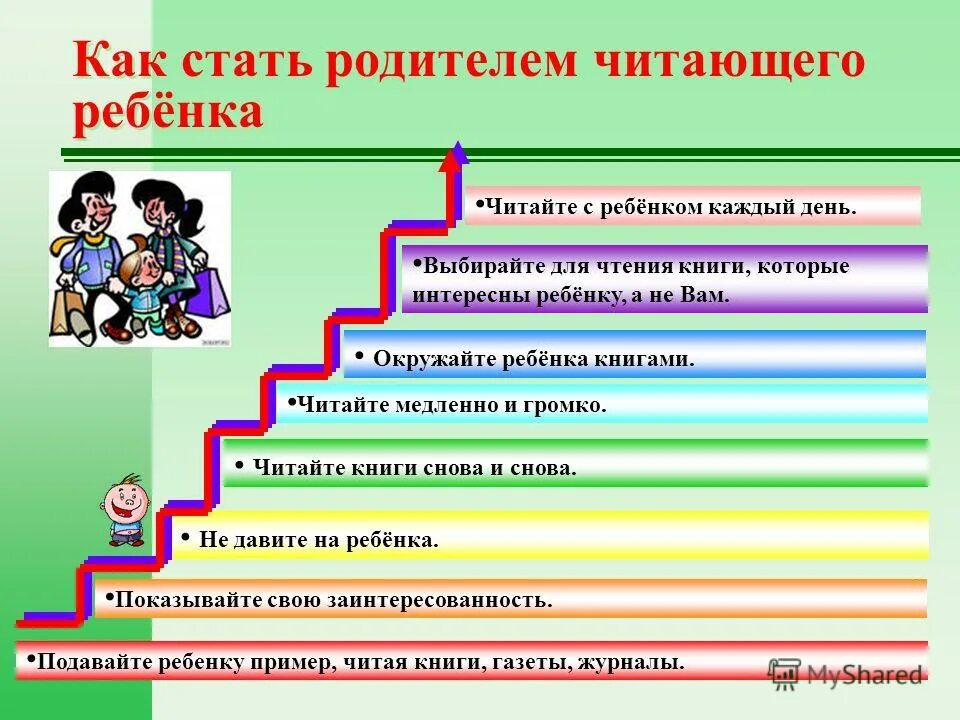 Как стать родителем читающего ребёнка

•Читайте с ребёнком каждый день.

•Выбирайте для чтения книги, которые интересны ребёнку, а не Вам.

• Окружайте ребёнка книгами.

•Читайте медленно и громко.

• Читайте книги снова и снова.

• Не давите на ребёнка.

•Показывайте свою заинтересованность.

•Подавайте ребенку пример, читая книги, газеты, журналы.

MyShared